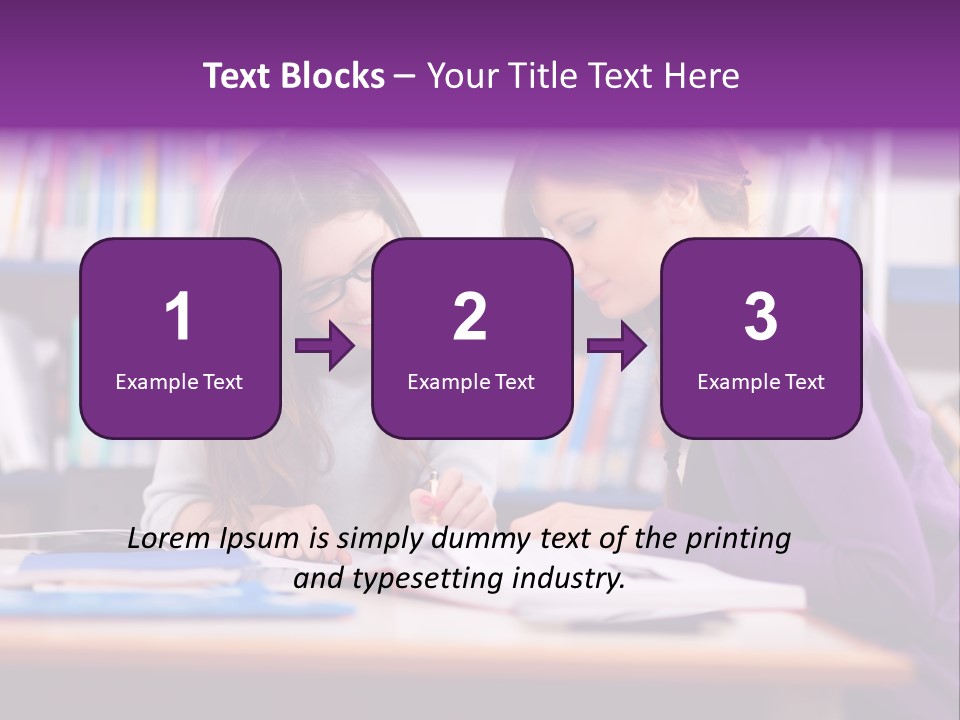 Text Blocks – Your Title Text Here

1
Example Text

2
Example Text

3
Example Text

Lorem Ipsum is simply dummy text of the printing and typesetting industry.